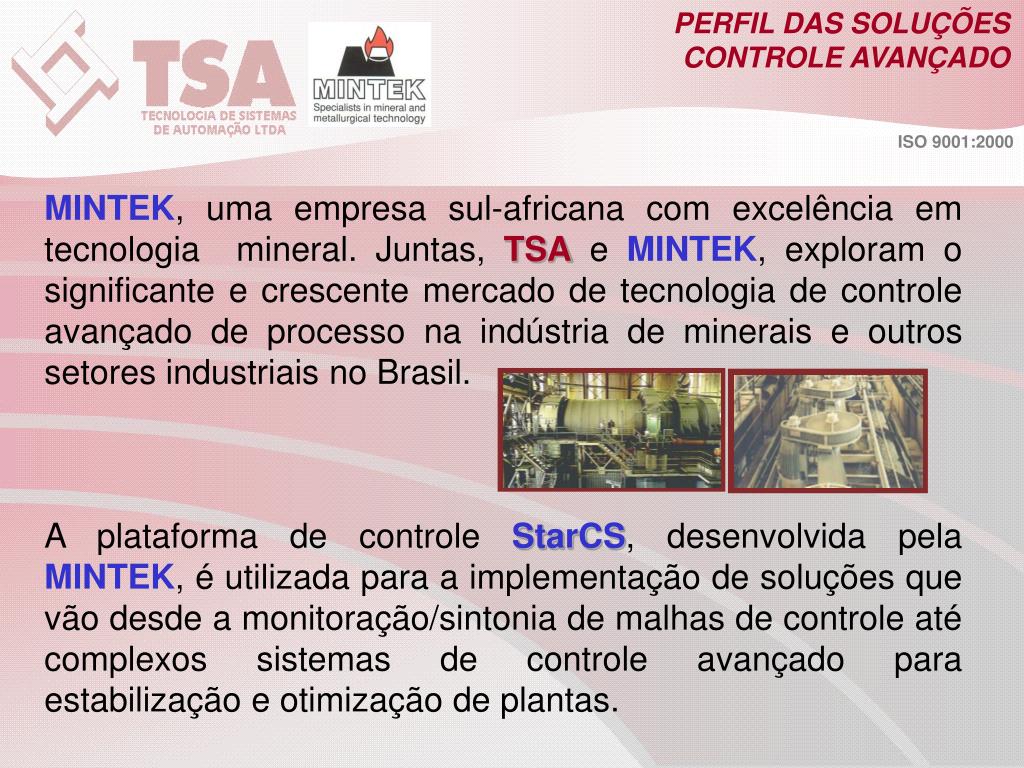 TSA
TECNOLOGIA DE SISTEMAS DE AUTOMAÇÃO LTDA

MINTEK
Specialists in mineral and metallurgical technology

PERFIL DAS SOLUÇÕES
CONTROLE AVANÇADO

ISO 9001:2000

MINTEK, uma empresa sul-africana com excelência em tecnologia mineral. Juntas, TSA e MINTEK, exploram o significante e crescente mercado de tecnologia de controle avançado de processo na indústria de minerais e outros setores industriais no Brasil.

A plataforma de controle StarCS, desenvolvida pela MINTEK, é utilizada para a implementação de soluções que vão desde a monitoração/sintonia de malhas de controle até complexos sistemas de controle avançado para estabilização e otimização de plantas.